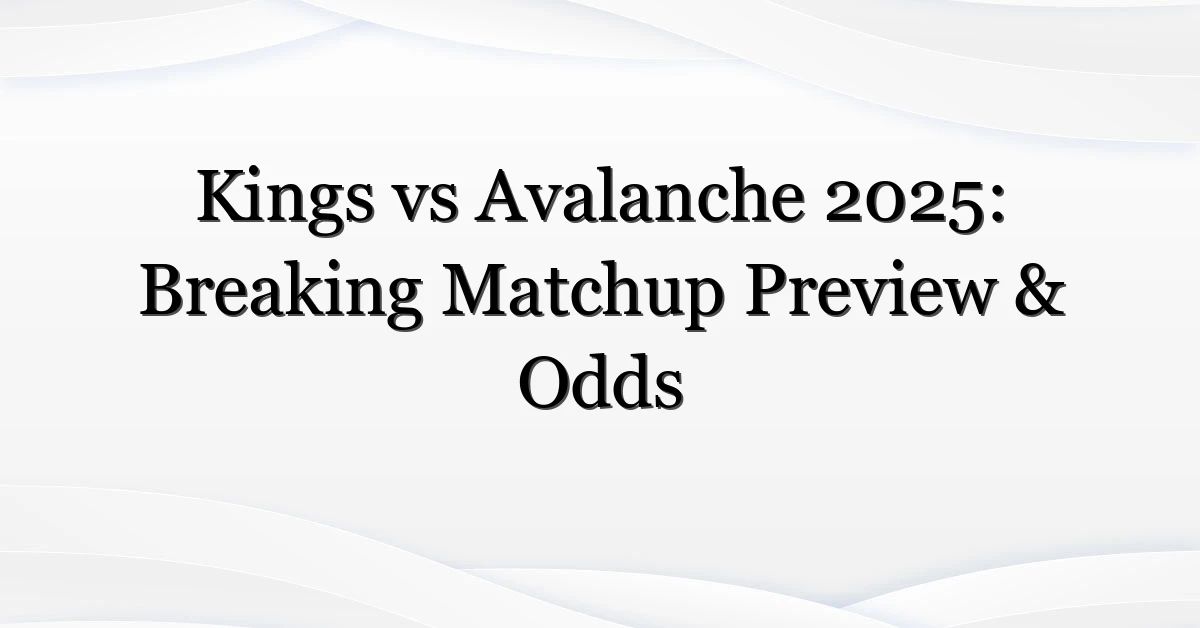 Kings vs Avalanche 2025: Breaking Matchup Preview & Odds